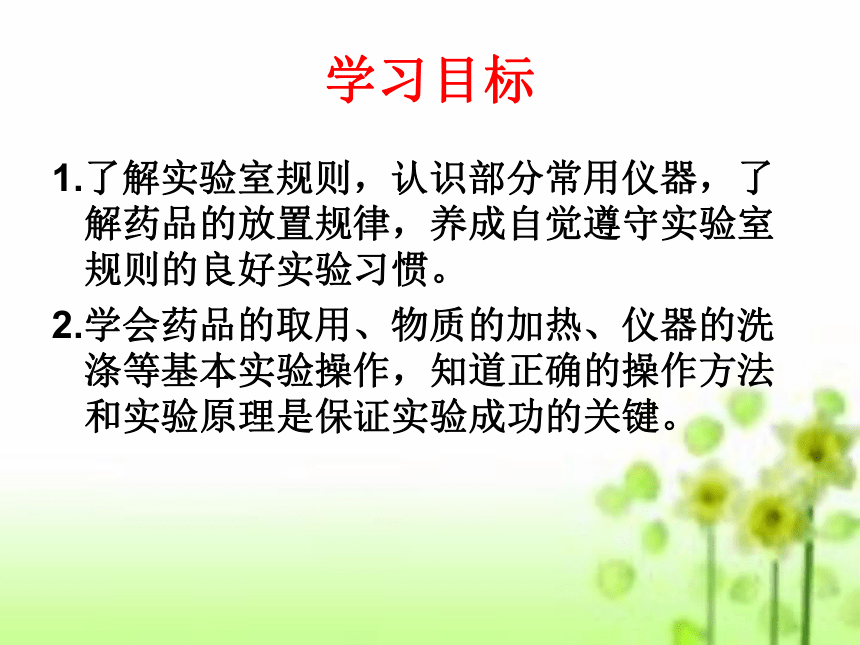 学习目标

1.了解实验室规则，认识部分常用仪器，了解药品的放置规律，养成自觉遵守实验室规则的良好实验习惯。

2.学会药品的取用、物质的加热、仪器的洗涤等基本实验操作，知道正确的操作方法和实验原理是保证实验成功的关键。